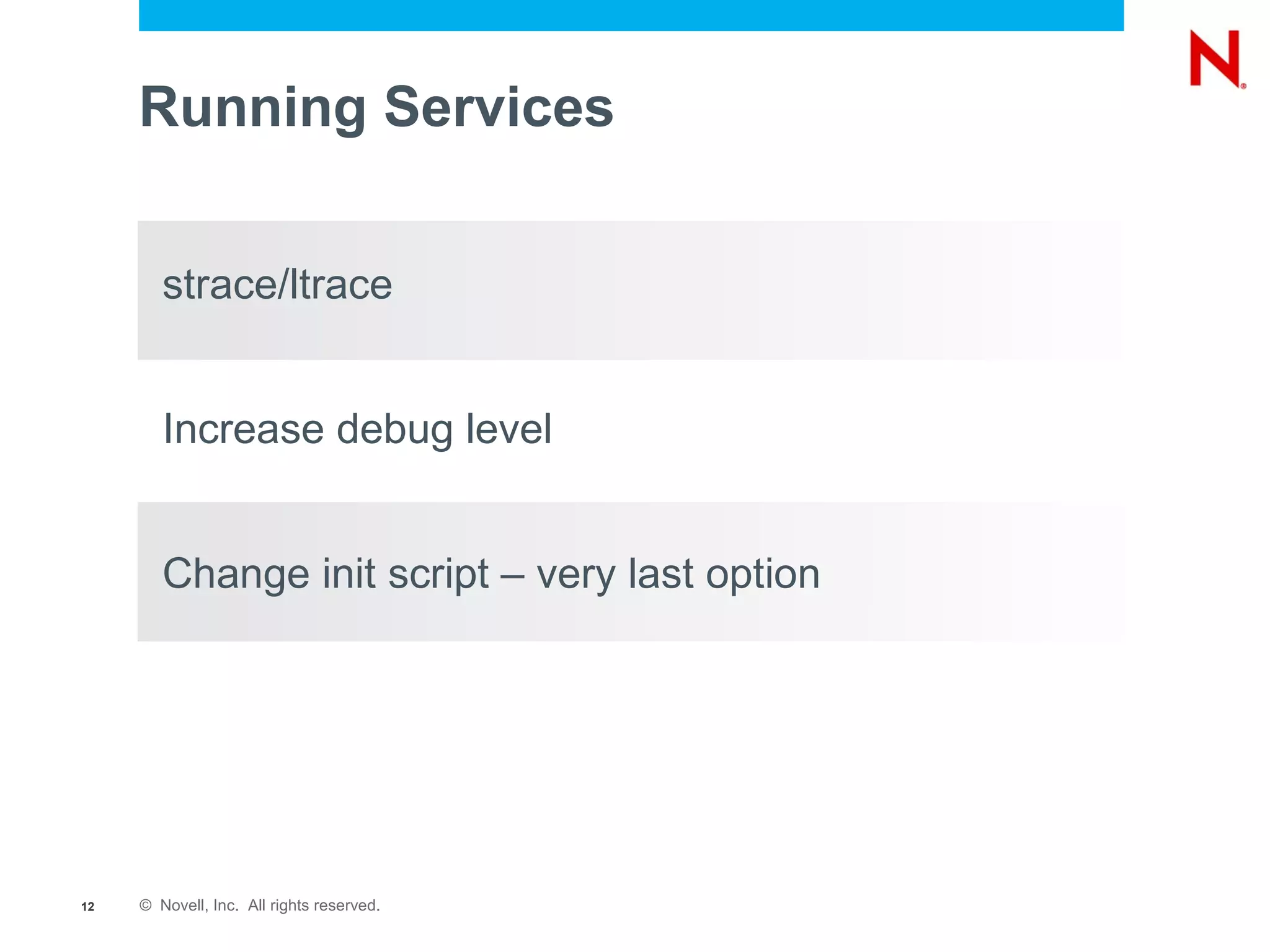 N

Running Services

strace/ltrace

Increase debug level

Change init script – very last option

12 © Novell, Inc. All rights reserved.